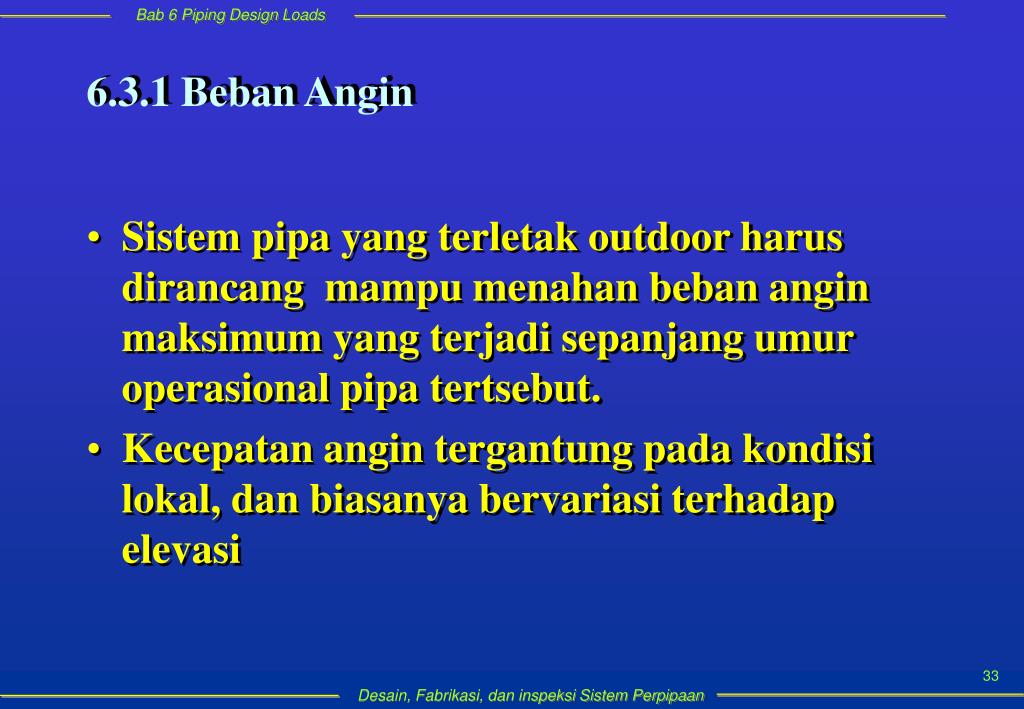 Bab 6 Piping Design Loads

6.3.1 Beban Angin

• Sistem pipa yang terletak outdoor harus dirancang mampu menahan beban angin maksimum yang terjadi sepanjang umur operasional pipa tertsebut.

• Kecepatan angin tergantung pada kondisi lokal, dan biasanya bervariasi terhadap elevasi

33

Desain, Fabrikasi, dan inspeksi Sistem Perpipaan